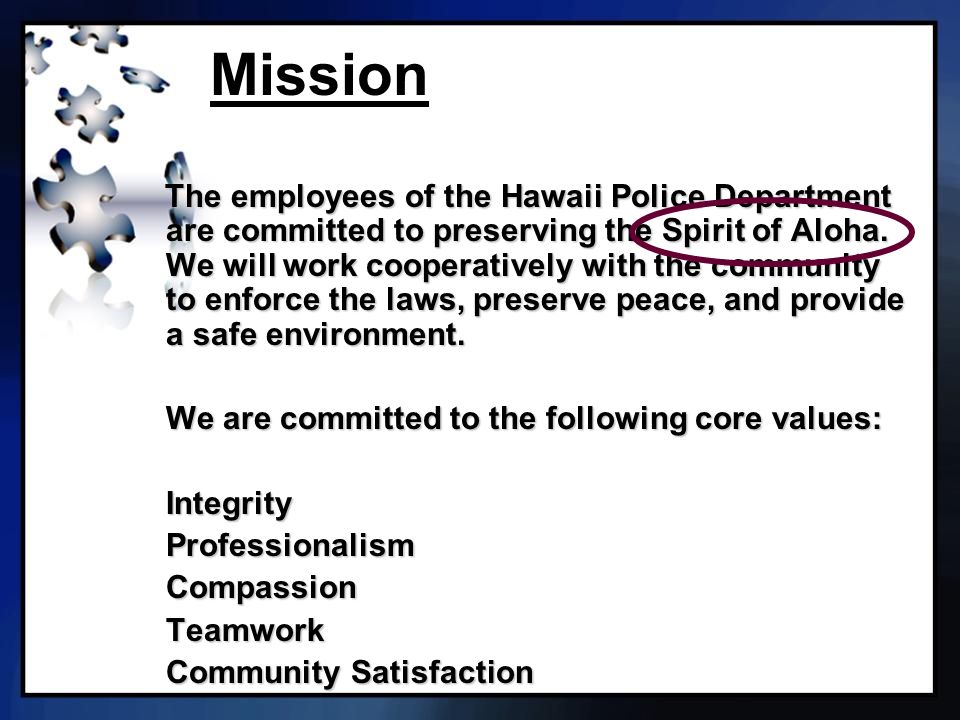 Mission

The employees of the Hawaii Police Department are committed to preserving the Spirit of Aloha. We will work cooperatively with the community to enforce the laws, preserve peace, and provide a safe environment.

We are committed to the following core values:

Integrity
Professionalism
Compassion
Teamwork
Community Satisfaction